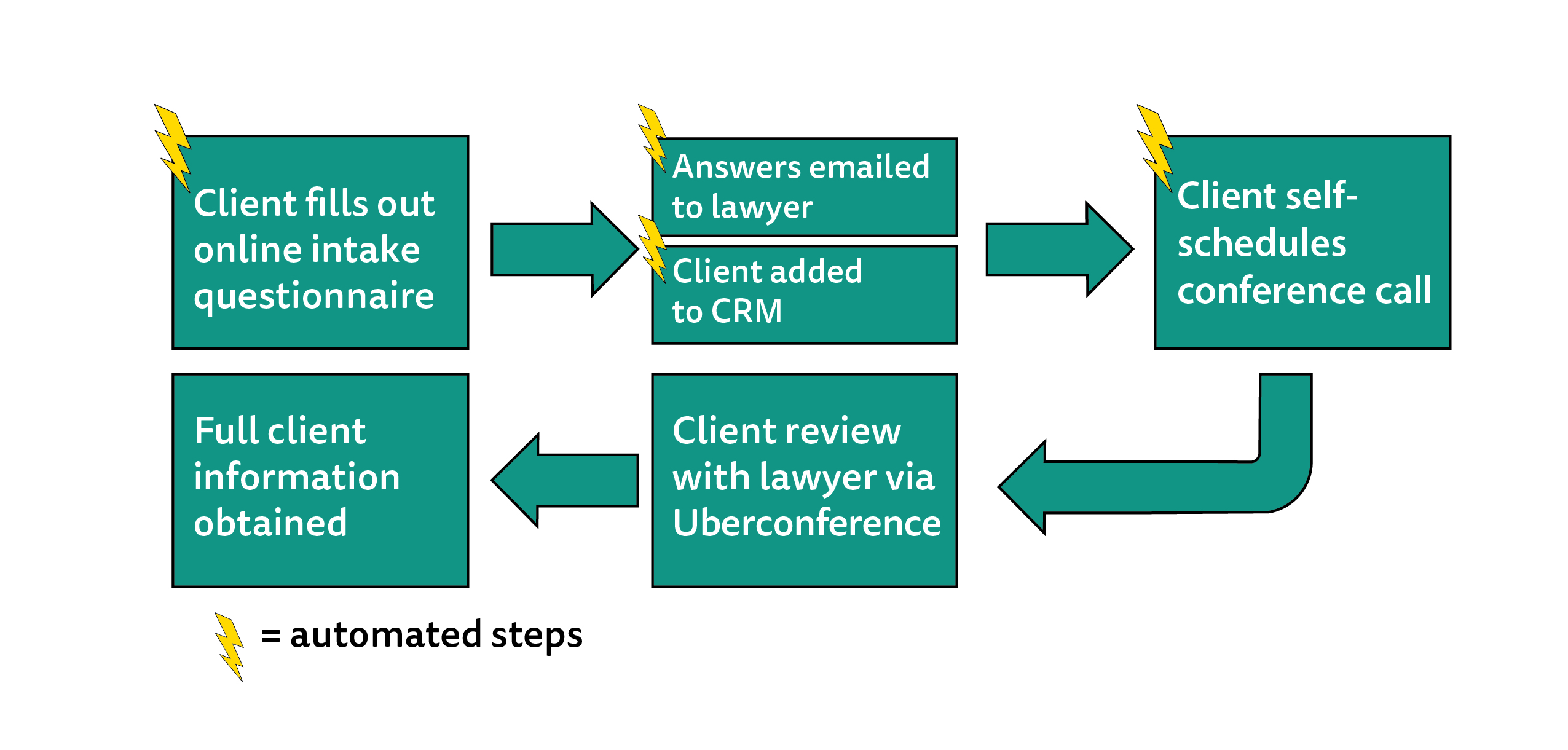 Client fills out online intake questionnaire

Answers emailed to lawyer

Client added to CRM

Client self-schedules conference call

Client review with lawyer via Uberconference

Full client information obtained

= automated steps